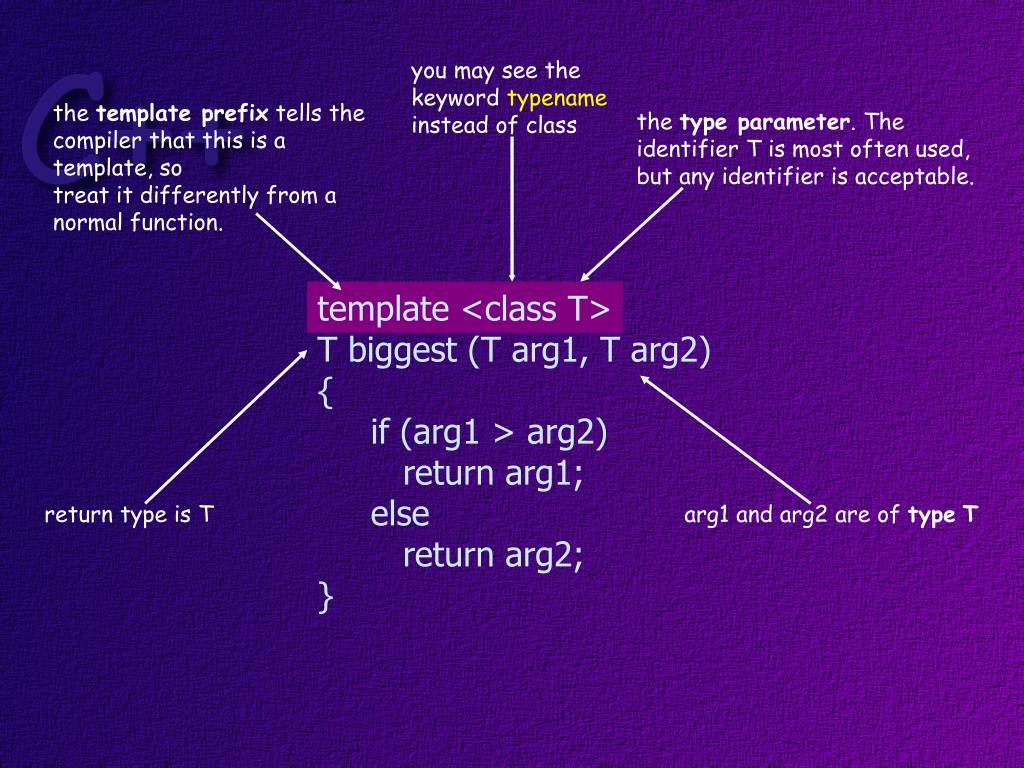 the template prefix tells the compiler that this is a template, so
treat it differently from a normal function.

you may see the keyword typename instead of class

the type parameter. The identifier T is most often used, but any identifier is acceptable.

template <class T>
T biggest (T arg1, T arg2)
{
if (arg1 > arg2)
return arg1;
else
return arg2;
}

return type is T

arg1 and arg2 are of type T